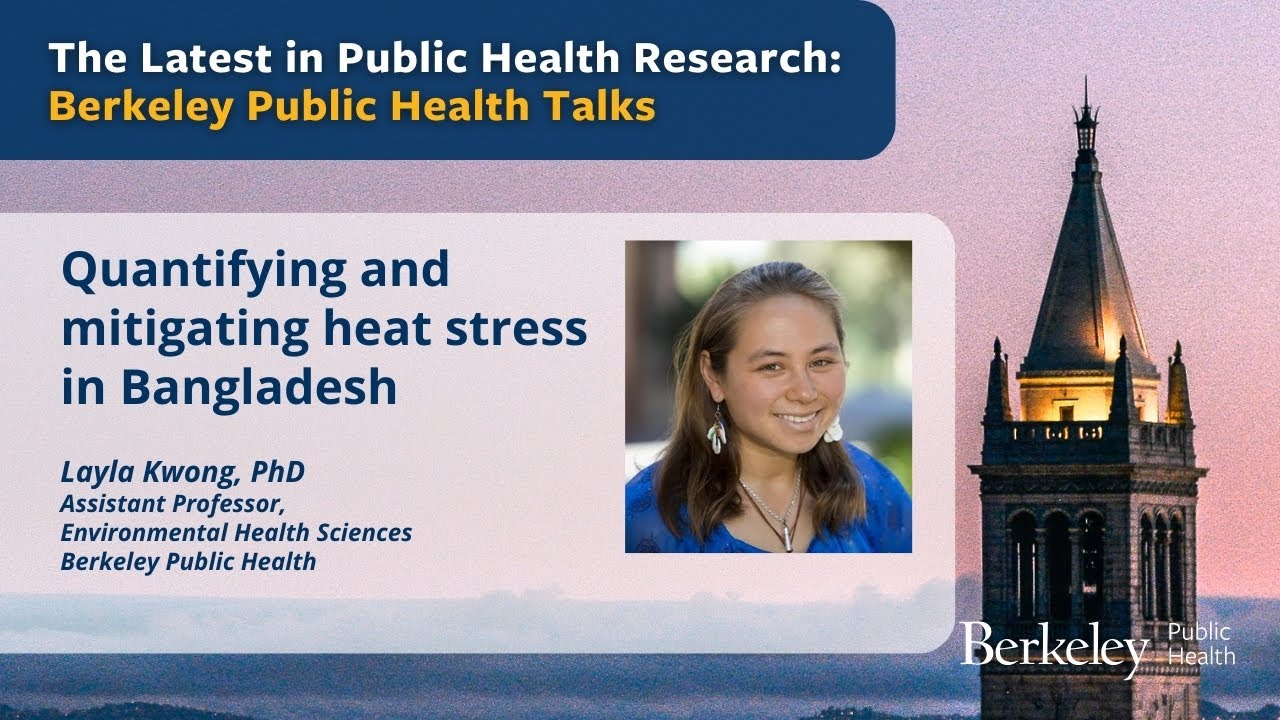 The Latest in Public Health Research:
Berkeley Public Health Talks

Quantifying and mitigating heat stress in Bangladesh

Layla Kwong, PhD
Assistant Professor,
Environmental Health Sciences
Berkeley Public Health

Berkeley Public Health